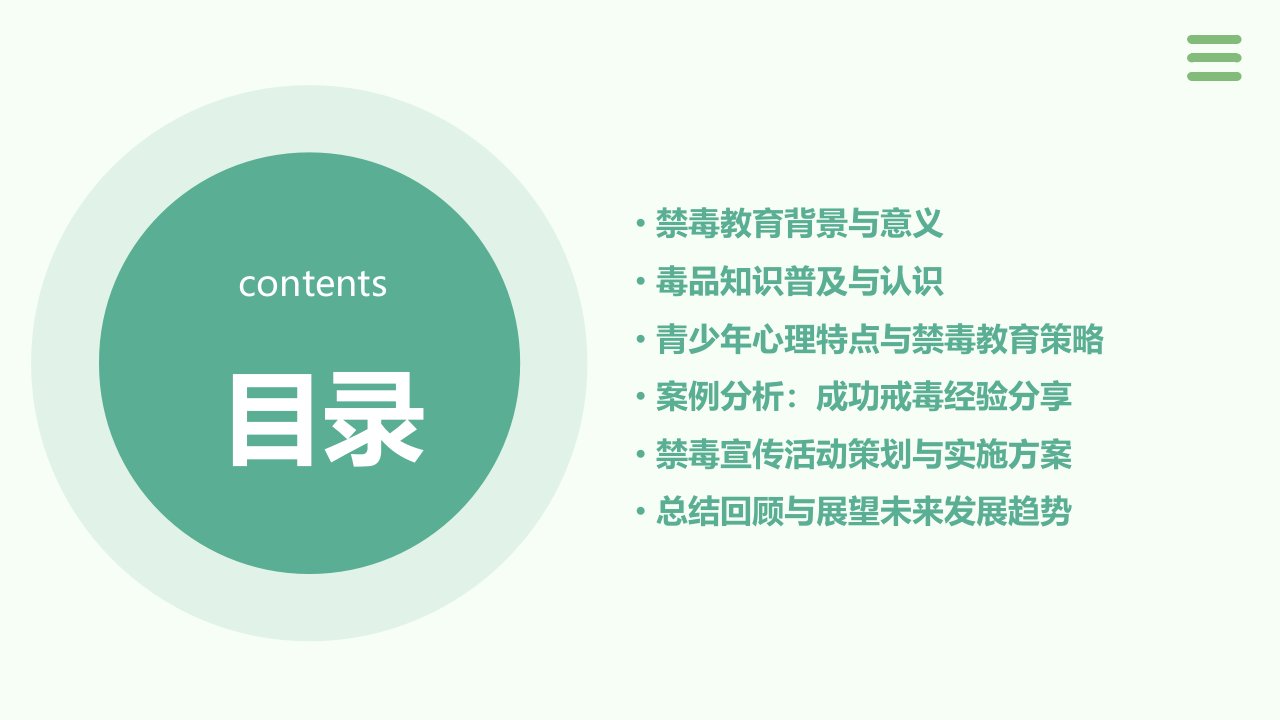 contents

目录

• 禁毒教育背景与意义
• 毒品知识普及与认识
• 青少年心理特点与禁毒教育策略
• 案例分析：成功戒毒经验分享
• 禁毒宣传活动策划与实施方案
• 总结回顾与展望未来发展趋势